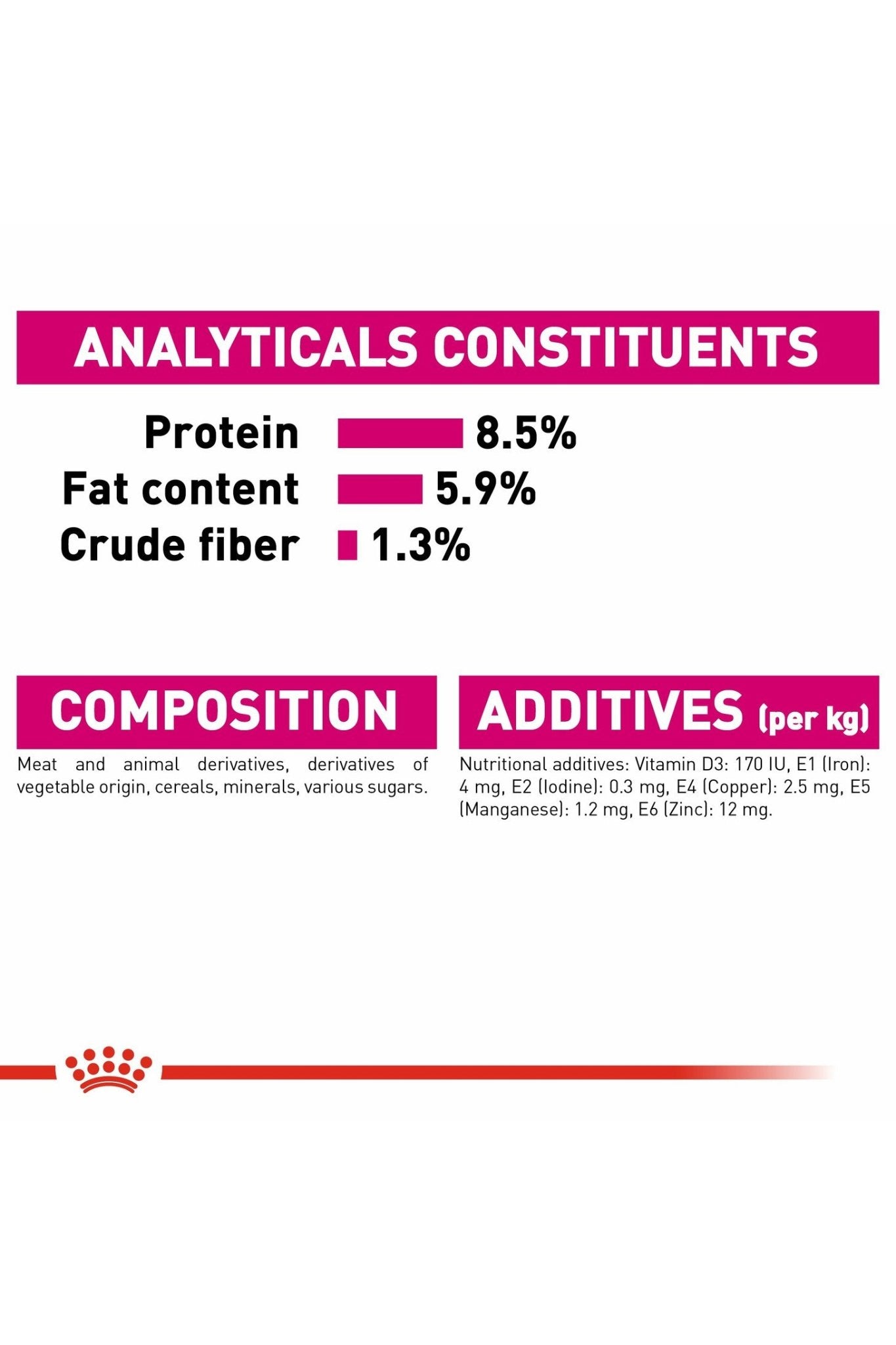 ANALYTICALS CONSTITUENTS

Protein 8.5%
Fat content 5.9%
Crude fiber 1.3%

COMPOSITION

Meat and animal derivatives, derivatives of vegetable origin, cereals, minerals, various sugars.

ADDITIVES (per kg)

Nutritional additives: Vitamin D3: 170 IU, E1 (Iron): 4 mg, E2 (Iodine): 0.3 mg, E4 (Copper): 2.5 mg, E5 (Manganese): 1.2 mg, E6 (Zinc): 12 mg.